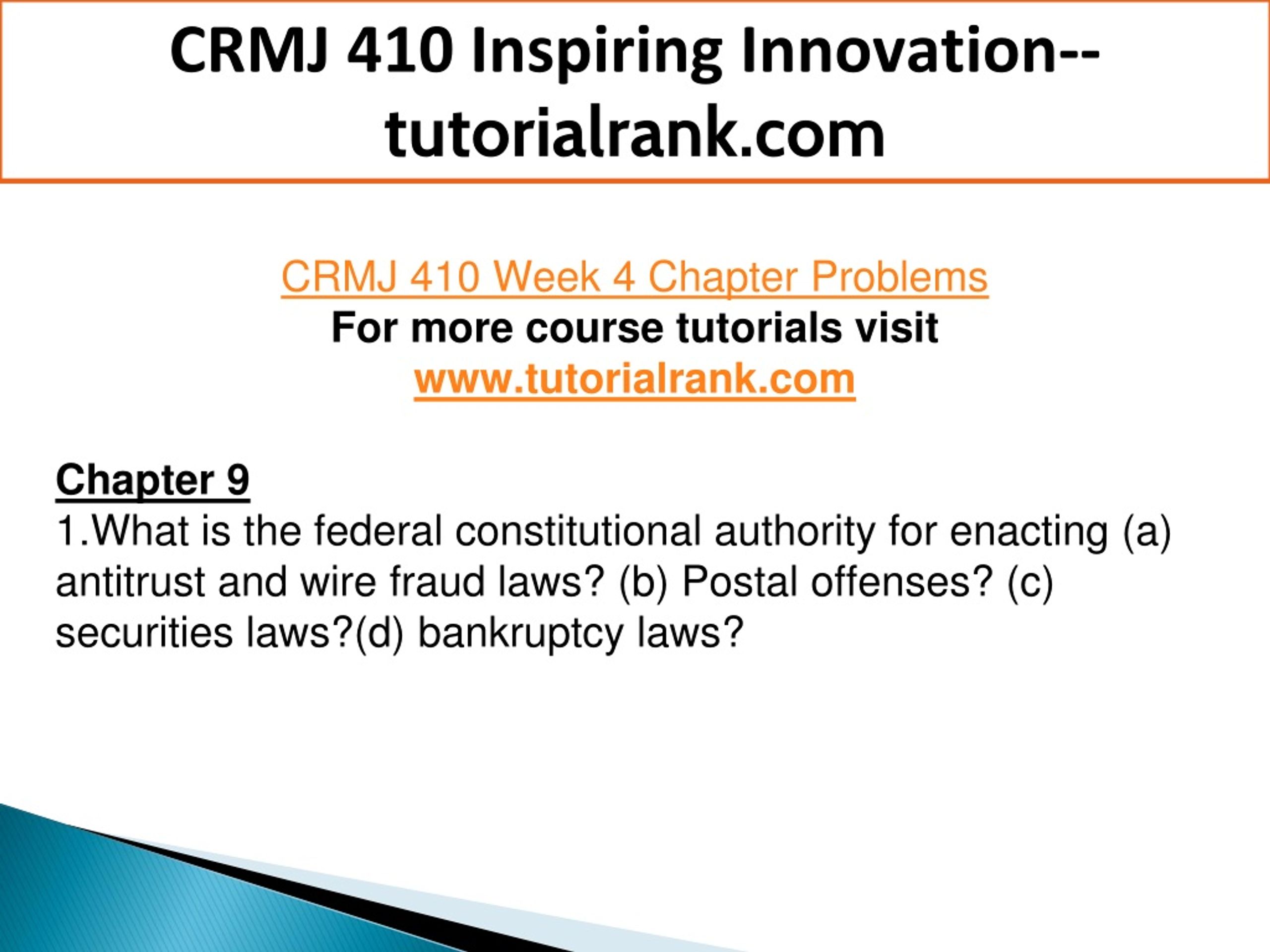 CRMJ 410 Inspiring Innovation--tutorialrank.com

CRMJ 410 Week 4 Chapter Problems
For more course tutorials visit
www.tutorialrank.com

Chapter 9
1.What is the federal constitutional authority for enacting (a) antitrust and wire fraud laws? (b) Postal offenses? (c) securities laws?(d) bankruptcy laws?